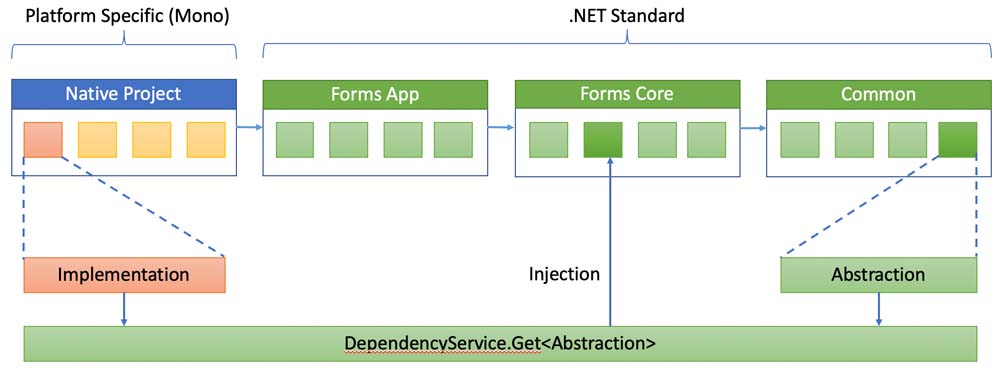 Platform Specific (Mono)

.NET Standard

Native Project

Forms App

Forms Core

Common

Implementation

Injection

Abstraction

DependencyService.Get<Abstraction>